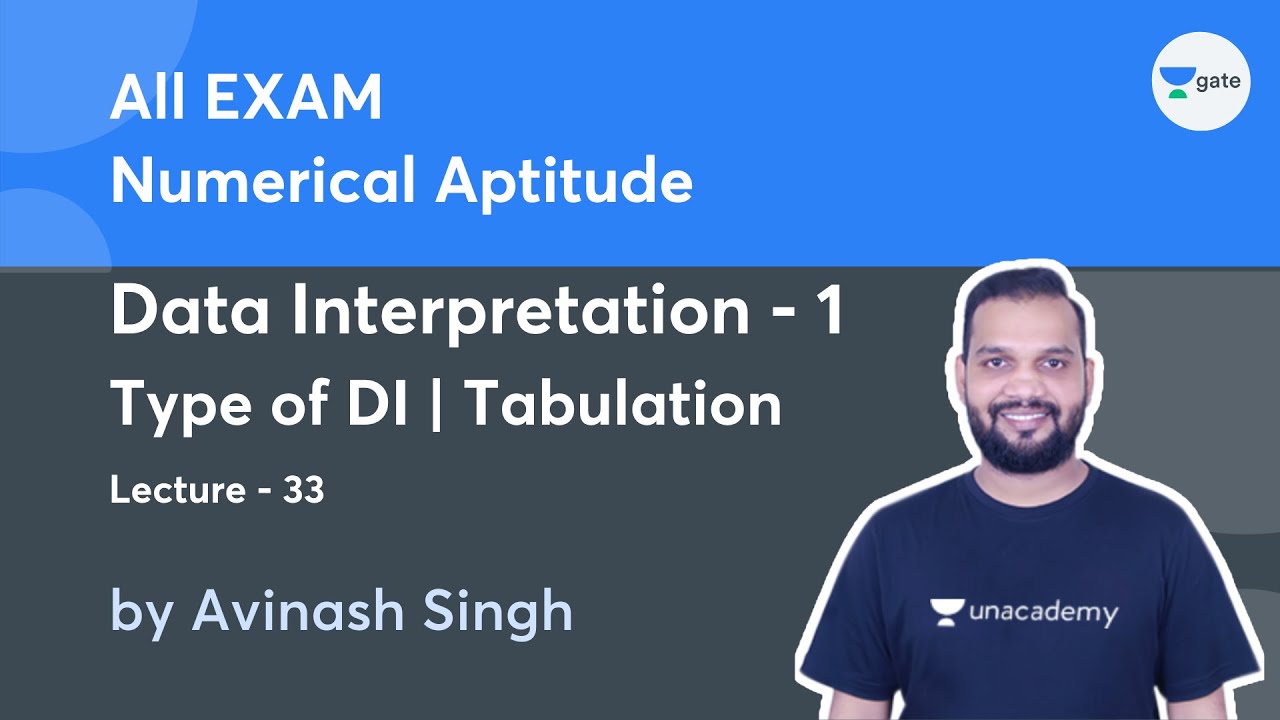 All EXAM
Numerical Aptitude

gate

Data Interpretation - 1
Type of DI | Tabulation
Lecture - 33

by Avinash Singh

unacademy